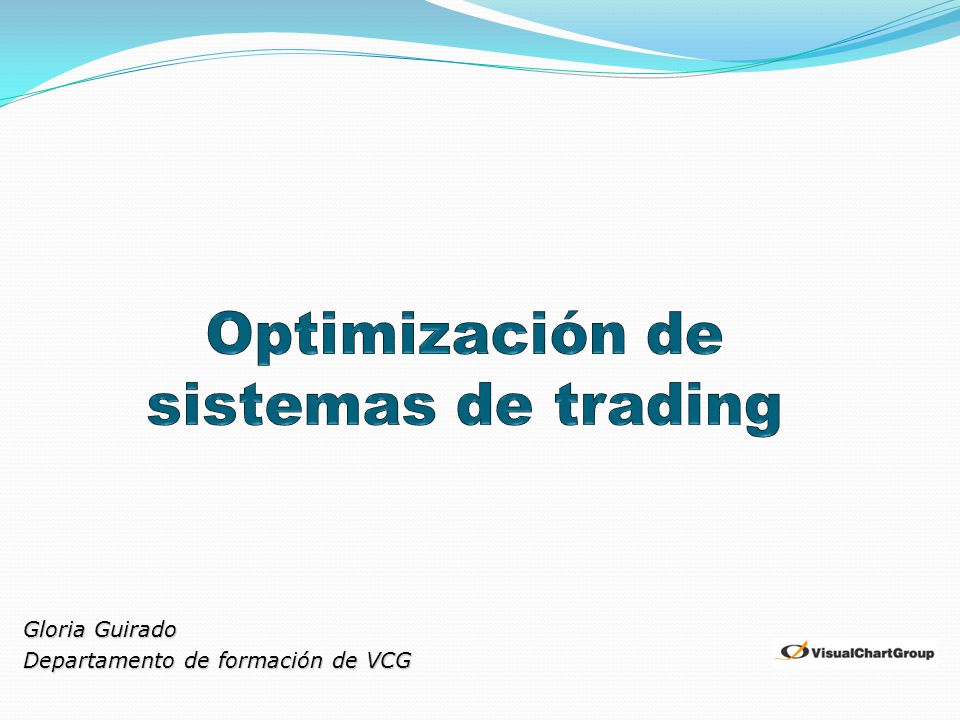 Optimización de sistemas de trading

Gloria Guirado
Departamento de formación de VCG

VisualChartGroup